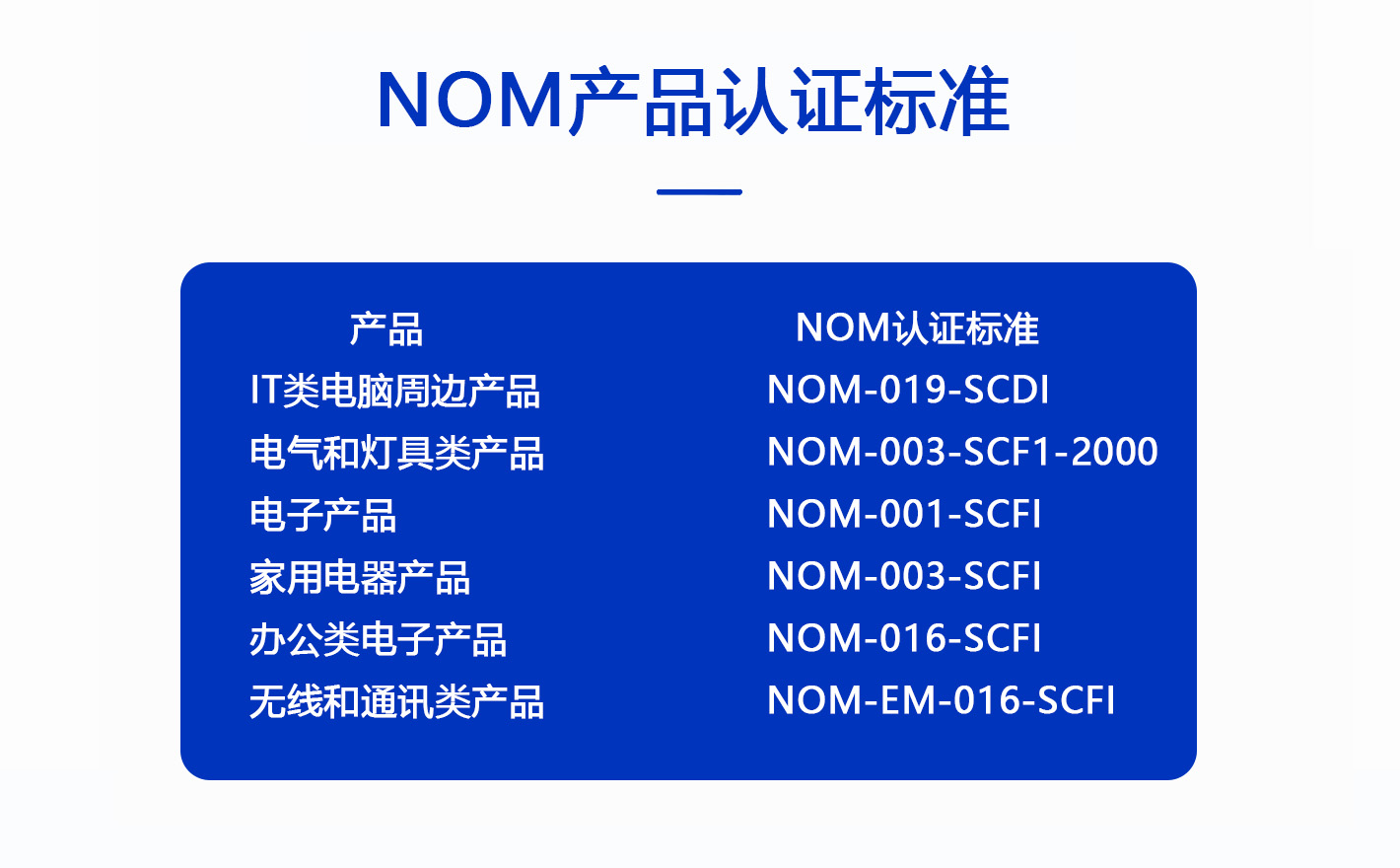 NOM产品认证标准

| 产品 | NOM认证标准 |
|---|---|
| IT类电脑周边产品 | NOM-019-SCDI |
| 电气和灯具类产品 | NOM-003-SCF1-2000 |
| 电子产品 | NOM-001-SCFI |
| 家用电器产品 | NOM-003-SCFI |
| 办公类电子产品 | NOM-016-SCFI |
| 无线和通讯类产品 | NOM-EM-016-SCFI |